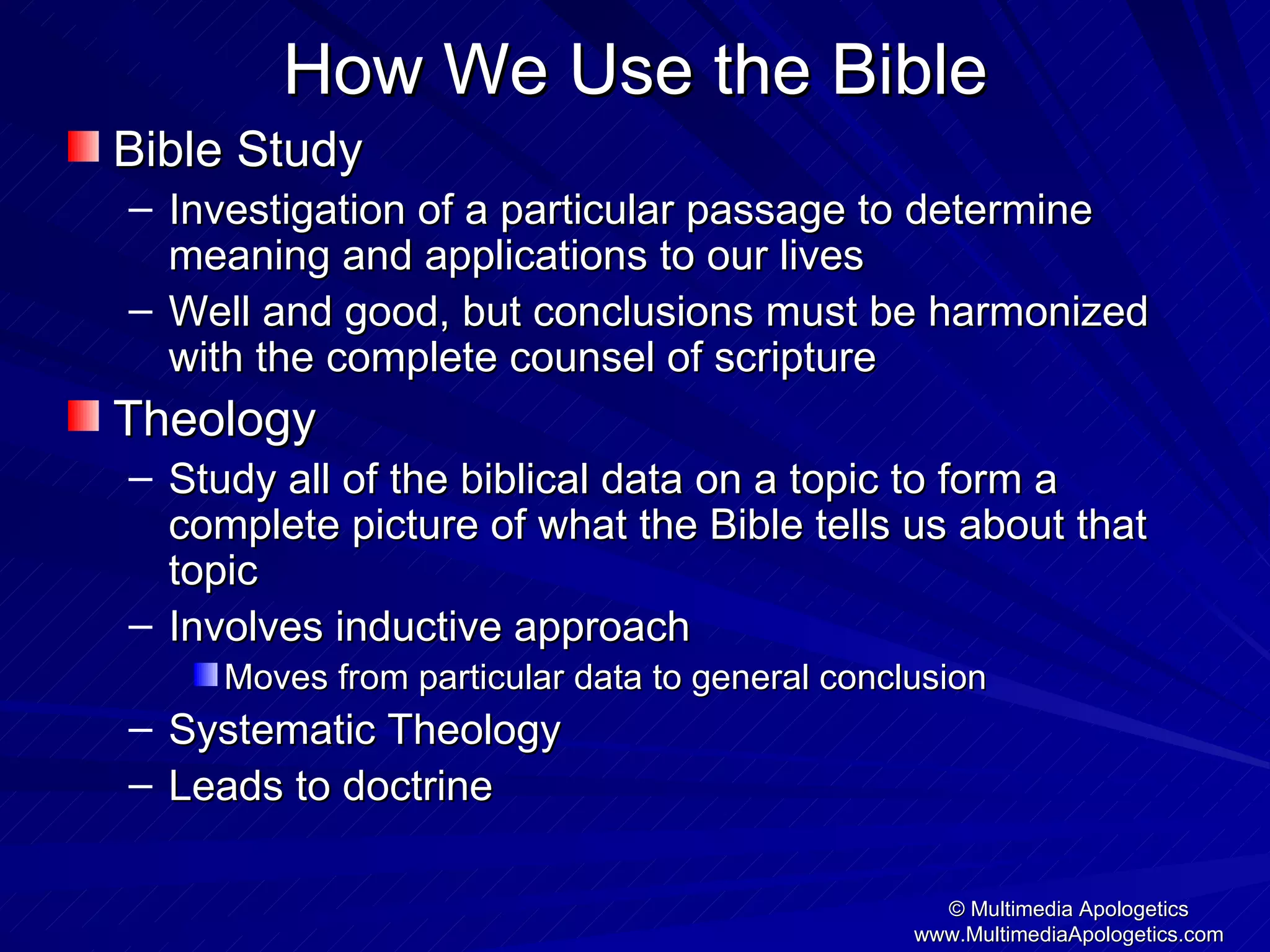 How We Use the Bible

Bible Study

– Investigation of a particular passage to determine meaning and applications to our lives

– Well and good, but conclusions must be harmonized with the complete counsel of scripture

Theology

– Study all of the biblical data on a topic to form a complete picture of what the Bible tells us about that topic

– Involves inductive approach

Moves from particular data to general conclusion

– Systematic Theology

– Leads to doctrine

© Multimedia Apologetics
www.MultimediaApologetics.com